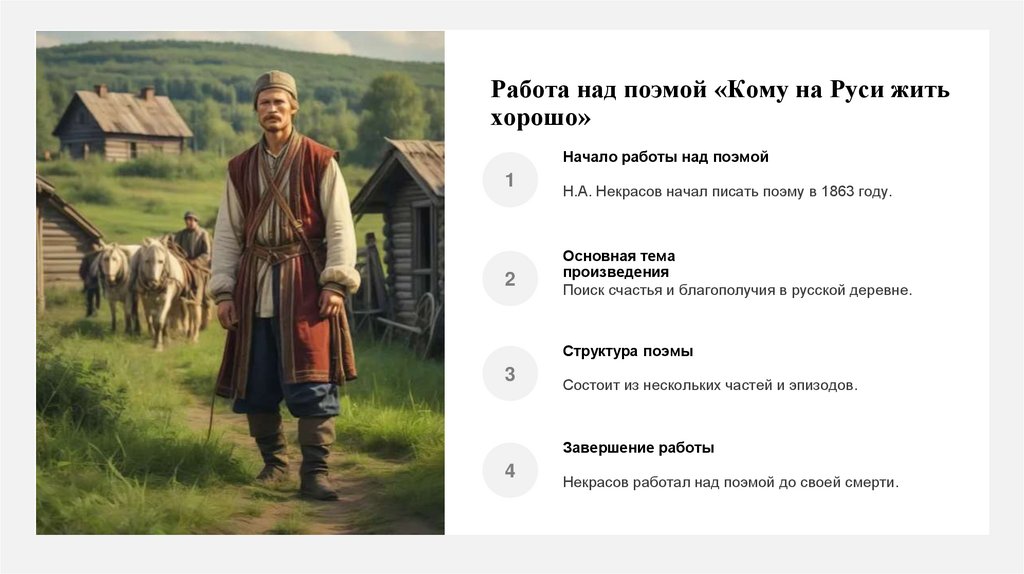 Работа над поэмой «Кому на Руси жить хорошо»

1

Начало работы над поэмой

Н.А. Некрасов начал писать поэму в 1863 году.

2

Основная тема произведения

Поиск счастья и благополучия в русской деревне.

3

Структура поэмы

Состоит из нескольких частей и эпизодов.

4

Завершение работы

Некрасов работал над поэмой до своей смерти.